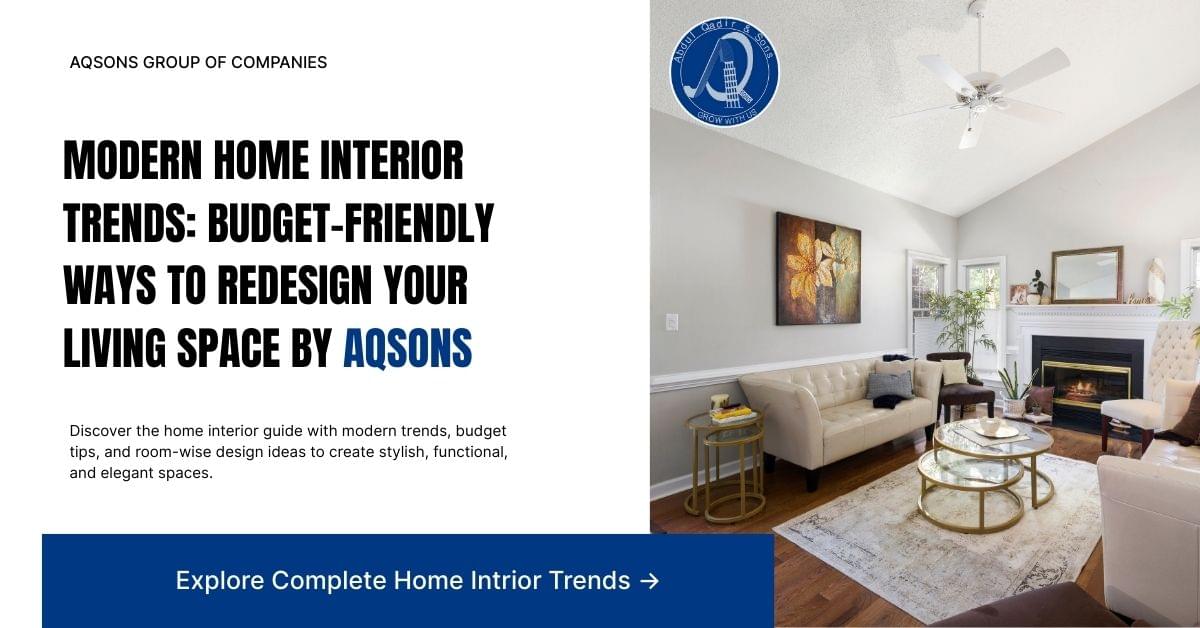 AQSONS GROUP OF COMPANIES

Abdul Qadir & Sons
GROW WITH US

MODERN HOME INTERIOR TRENDS: BUDGET-FRIENDLY WAYS TO REDESIGN YOUR LIVING SPACE BY AQSONS

Discover the home interior guide with modern trends, budget tips, and room-wise design ideas to create stylish, functional, and elegant spaces.

Explore Complete Home Intrior Trends →